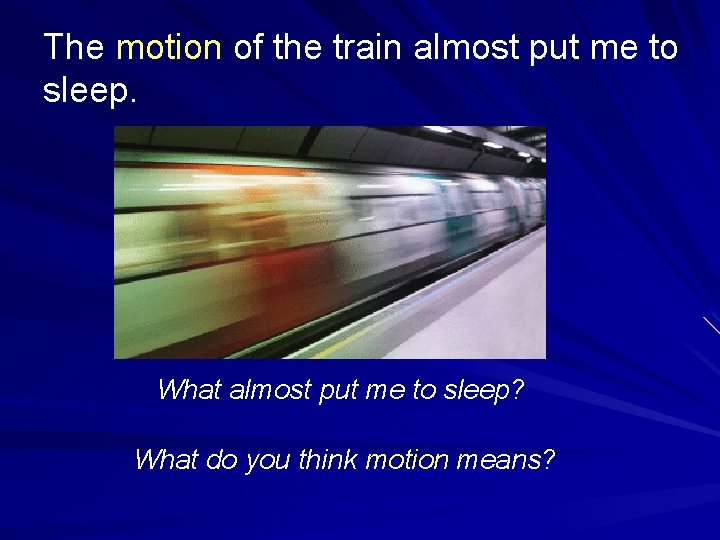 The motion of the train almost put me to sleep.

What almost put me to sleep?

What do you think motion means?